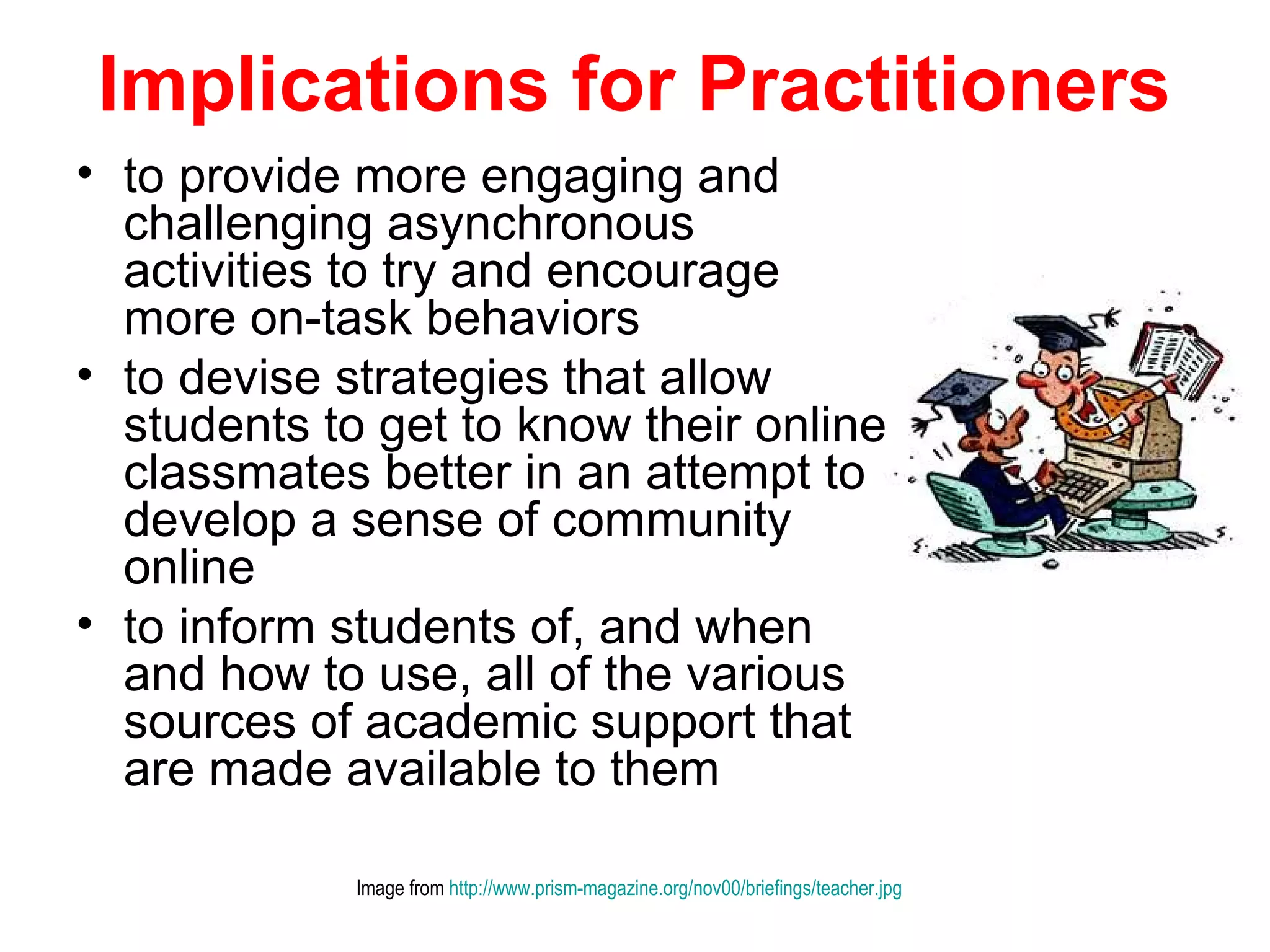 Implications for Practitioners

• to provide more engaging and challenging asynchronous activities to try and encourage more on-task behaviors

• to devise strategies that allow students to get to know their online classmates better in an attempt to develop a sense of community online

• to inform students of, and when and how to use, all of the various sources of academic support that are made available to them

Image from http://www.prism-magazine.org/nov00/briefings/teacher.jpg